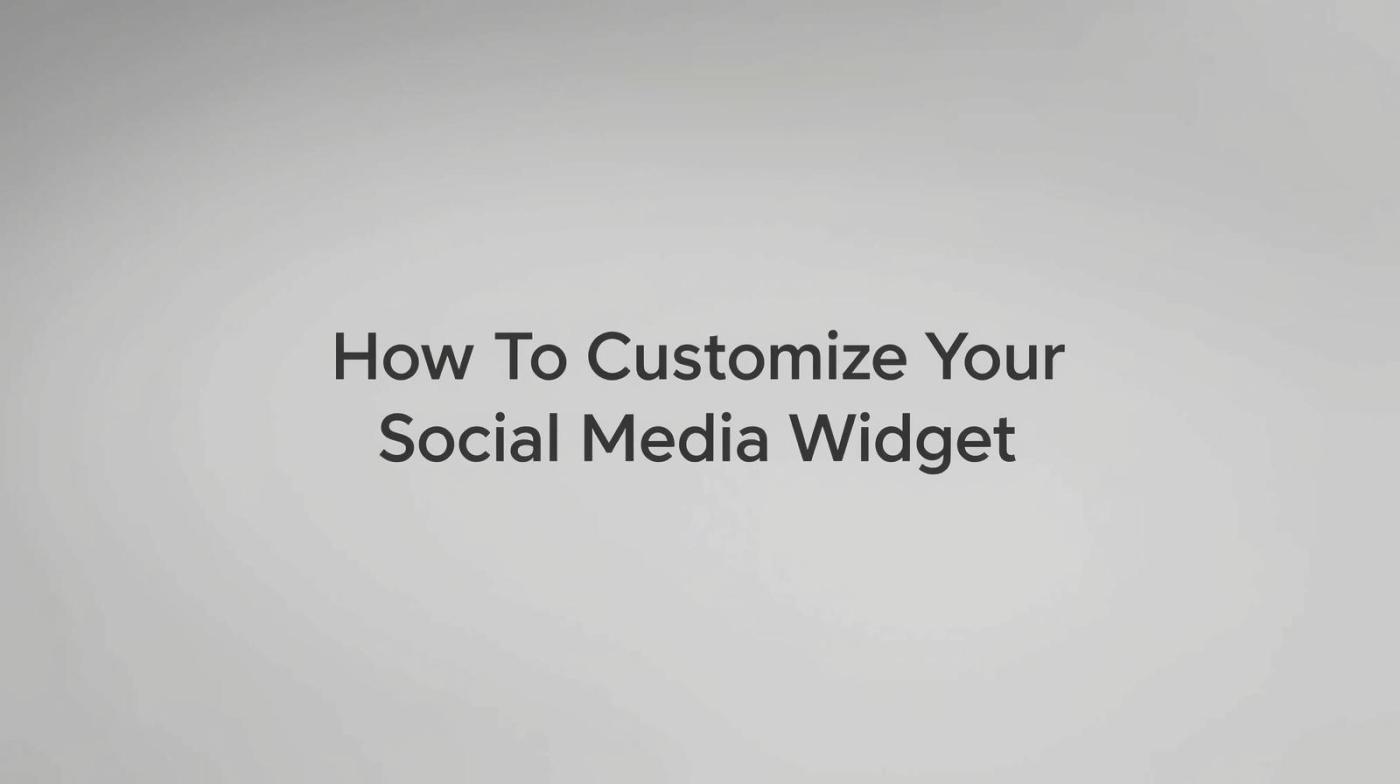 How To Customize Your Social Media Widget